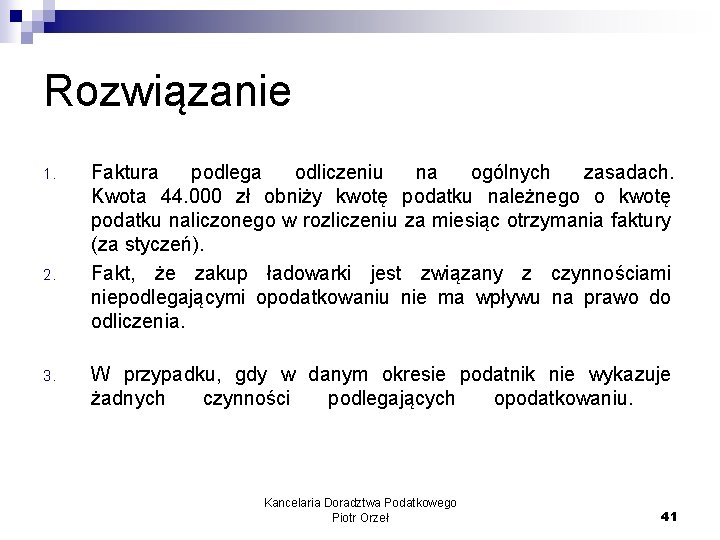 Rozwiązanie

1. Faktura podlega odliczeniu na ogólnych zasadach. Kwota 44.000 zł obniży kwotę podatku należnego o kwotę podatku naliczonego w rozliczeniu za miesiąc otrzymania faktury (za styczeń).

2. Fakt, że zakup ładowarki jest związany z czynnościami niepodlegającymi opodatkowaniu nie ma wpływu na prawo do odliczenia.

3. W przypadku, gdy w danym okresie podatnik nie wykazuje żadnych czynności podlegających opodatkowaniu.

Kancelaria Doradztwa Podatkowego
Piotr Orzeł

41